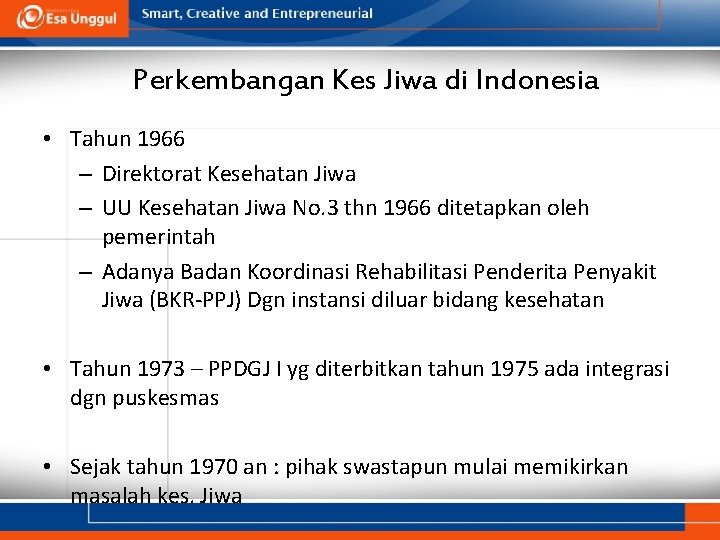 Esa Unggul

Smart, Creative and Entrepreneurial

Perkembangan Kes Jiwa di Indonesia

• Tahun 1966
– Direktorat Kesehatan Jiwa
– UU Kesehatan Jiwa No.3 thn 1966 ditetapkan oleh pemerintah
– Adanya Badan Koordinasi Rehabilitasi Penderita Penyakit Jiwa (BKR-PPJ) Dgn instansi diluar bidang kesehatan

• Tahun 1973 – PPDGJ I yg diterbitkan tahun 1975 ada integrasi dgn puskesmas

• Sejak tahun 1970 an : pihak swastapun mulai memikirkan masalah kes. Jiwa